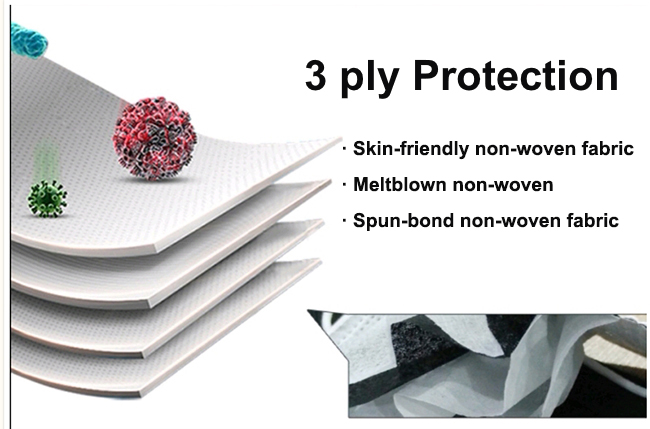 3 ply Protection

· Skin-friendly non-woven fabric

· Meltblown non-woven

· Spun-bond non-woven fabric